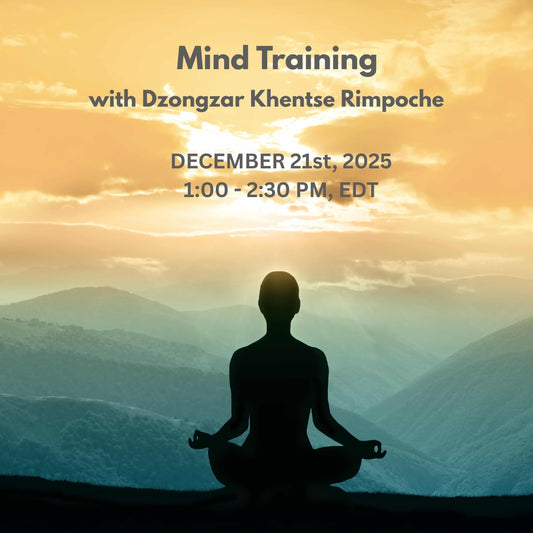 Mind Training
with Dzongzar Khentse Rimpoche

DECEMBER 21st, 2025
1:00 - 2:30 PM, EDT